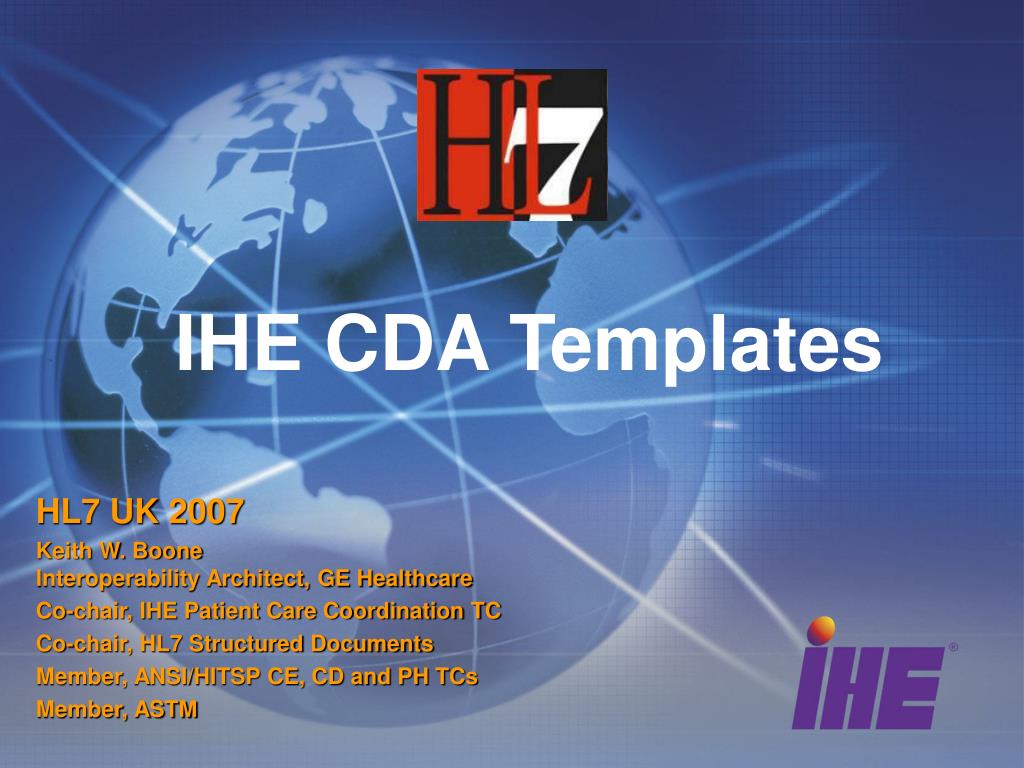 HL7

IHE CDA Templates

HL7 UK 2007

Keith W. Boone
Interoperability Architect, GE Healthcare

Co-chair, IHE Patient Care Coordination TC

Co-chair, HL7 Structured Documents

Member, ANSI/HITSP CE, CD and PH TCs

Member, ASTM

IHE®